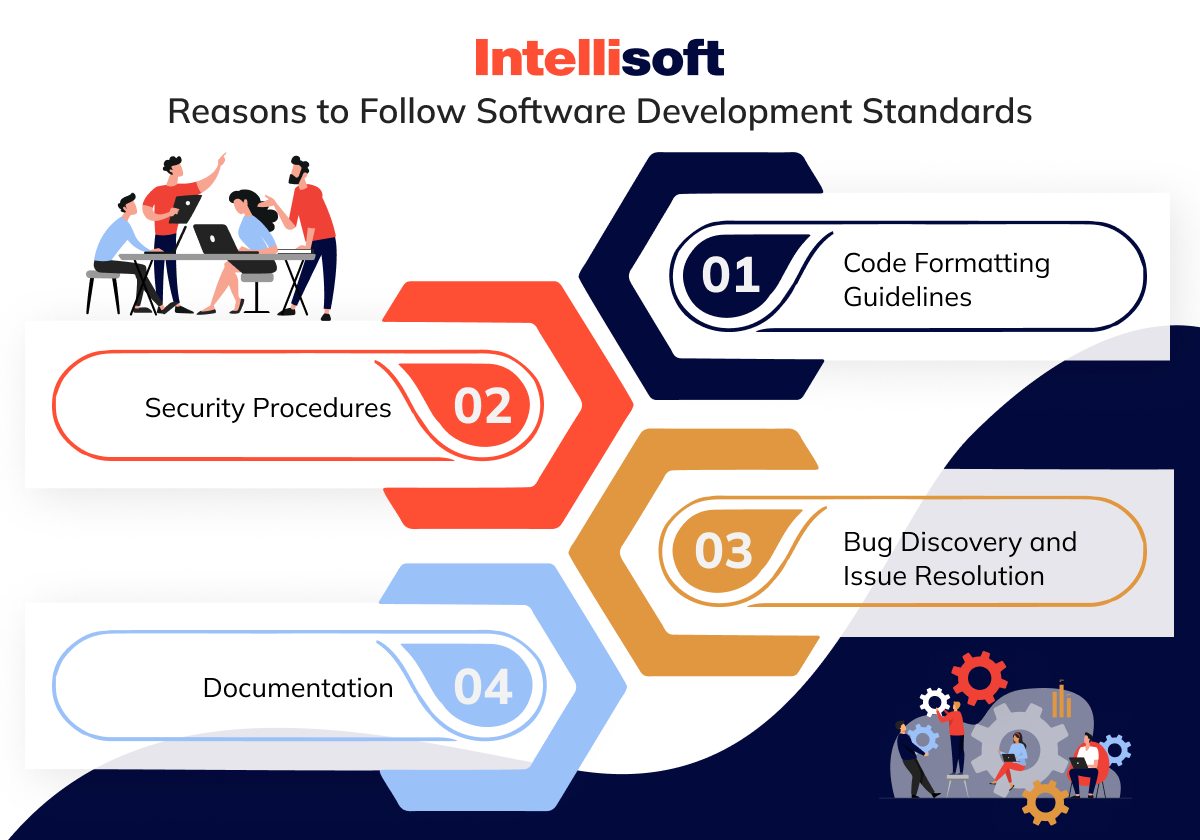 Intellisoft

Reasons to Follow Software Development Standards

01 Code Formatting Guidelines

Security Procedures 02

03 Bug Discovery and Issue Resolution

Documentation 04